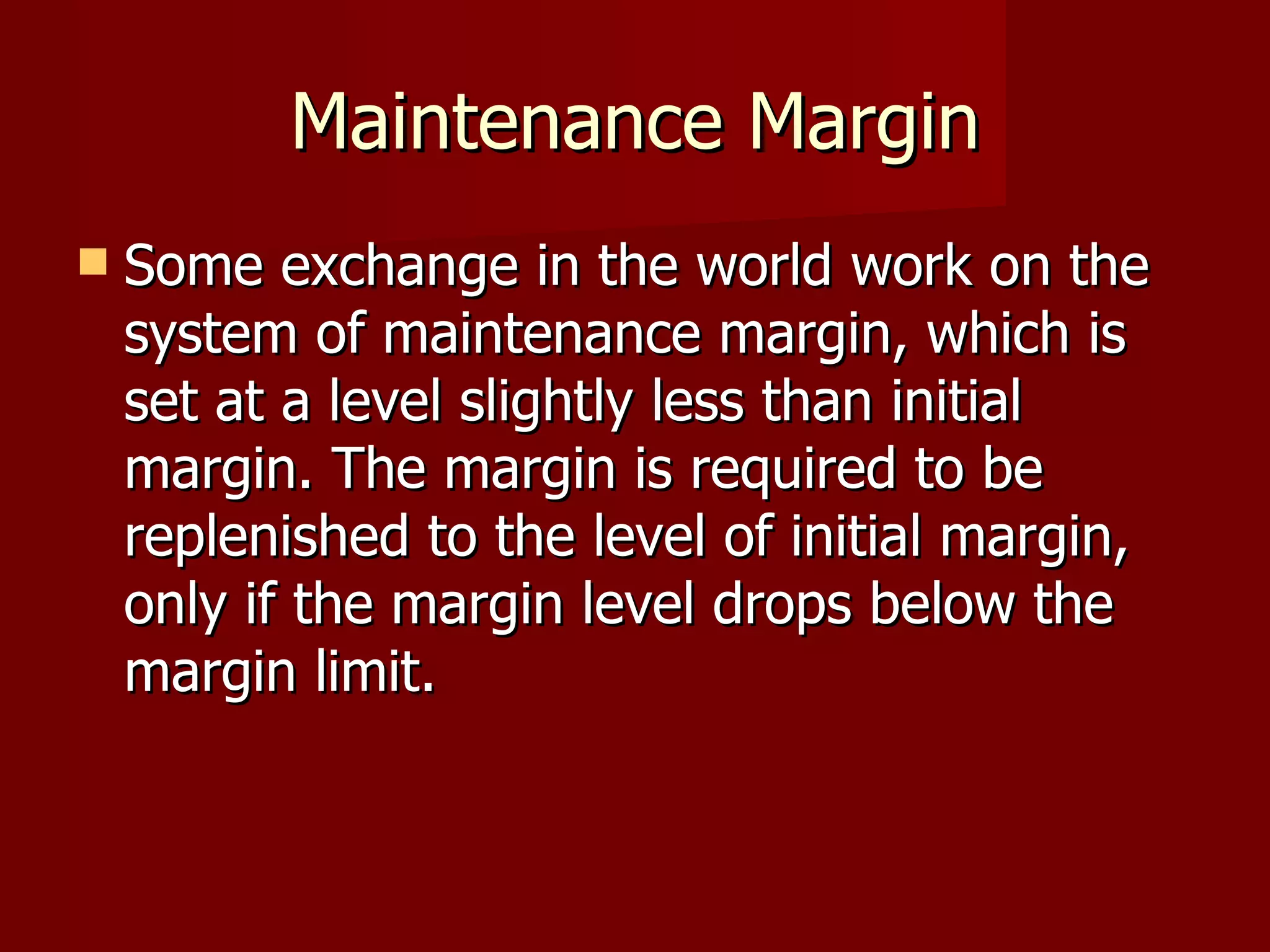 Maintenance Margin

Some exchange in the world work on the system of maintenance margin, which is set at a level slightly less than initial margin. The margin is required to be replenished to the level of initial margin, only if the margin level drops below the margin limit.